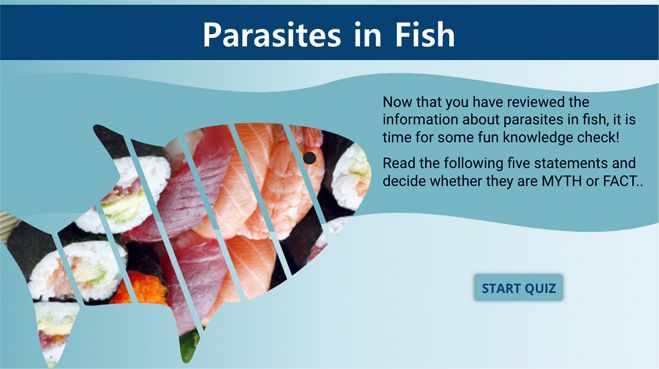 Parasites in Fish

Now that you have reviewed the information about parasites in fish, it is time for some fun knowledge check!

Read the following five statements and decide whether they are MYTH or FACT..

START QUIZ